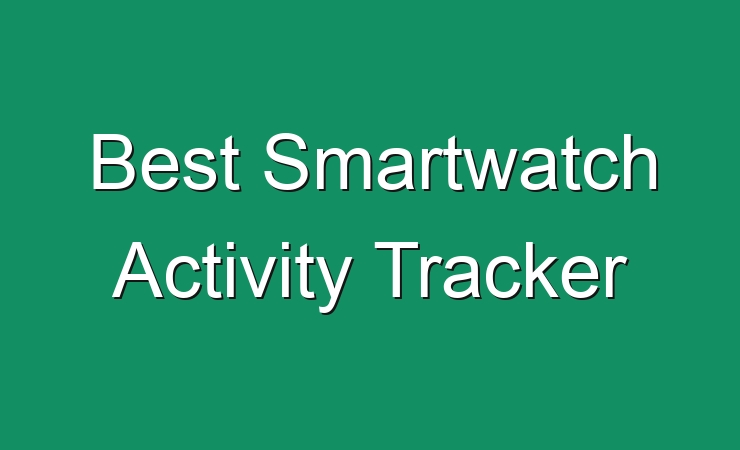 Best Smartwatch Activity Tracker